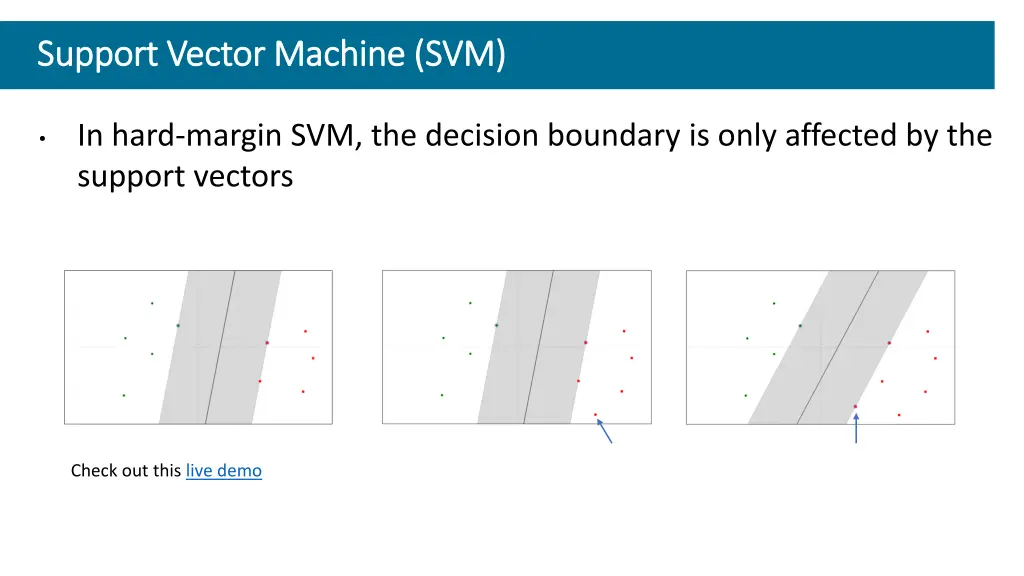 Support Vector Machine (SVM)

• In hard-margin SVM, the decision boundary is only affected by the support vectors

Check out this live demo